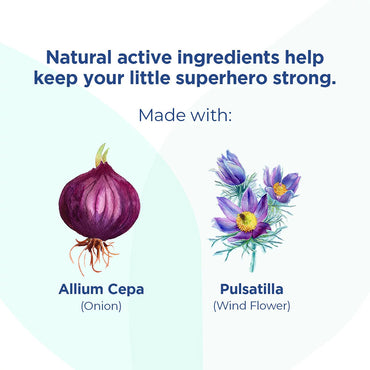 Natural active ingredients help keep your little superhero strong.

Made with:

Allium Cepa
(Onion)

Pulsatilla
(Wind Flower)